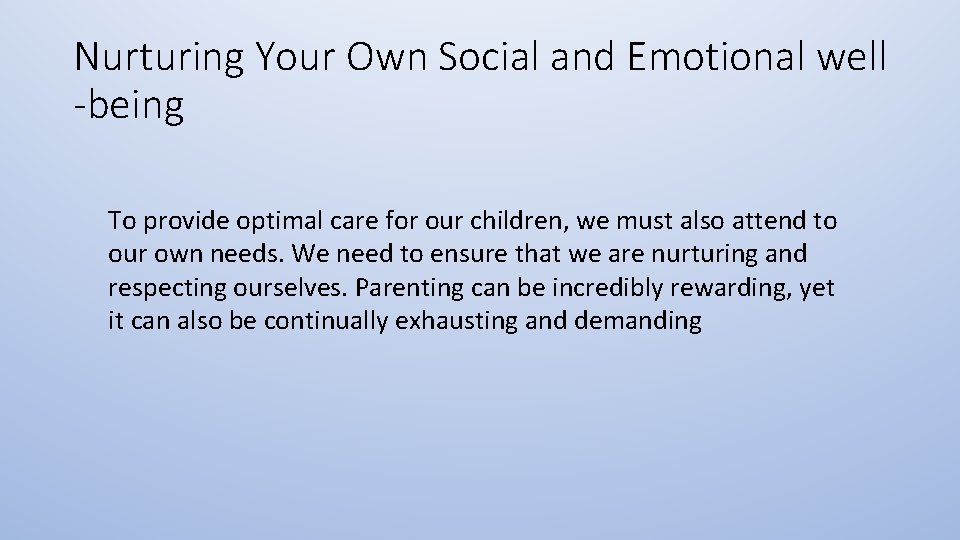 Nurturing Your Own Social and Emotional well -being

To provide optimal care for our children, we must also attend to our own needs. We need to ensure that we are nurturing and respecting ourselves. Parenting can be incredibly rewarding, yet it can also be continually exhausting and demanding